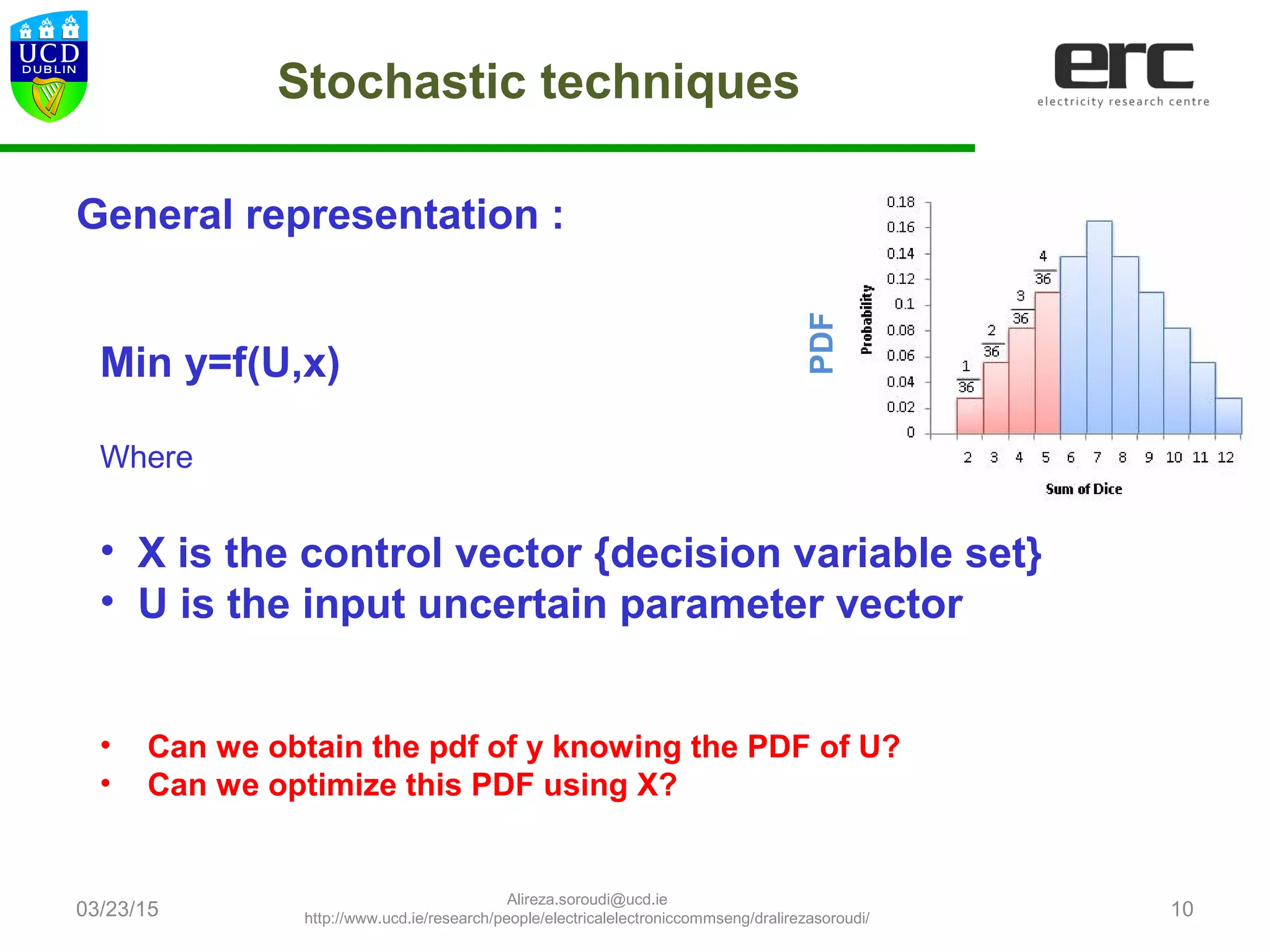 UCD DUBLIN

Stochastic techniques

erc
electricity research centre

General representation :

Min y=f(U,x)

Where

PDF

Probability

0.18
0.16
0.14
0.12
0.1
0.08
0.06
0.04
0.02
0

$\frac{1}{36}$ $\frac{2}{36}$ $\frac{3}{36}$ $\frac{4}{36}$

2 3 4 5 6 7 8 9 10 11 12

Sum of Dice

• X is the control vector {decision variable set}
• U is the input uncertain parameter vector

• Can we obtain the pdf of y knowing the PDF of U?
• Can we optimize this PDF using X?

03/23/15

Alireza.soroudi@ucd.ie
http://www.ucd.ie/research/people/electricalelectroniccommseng/dralirezasoroudi/

10